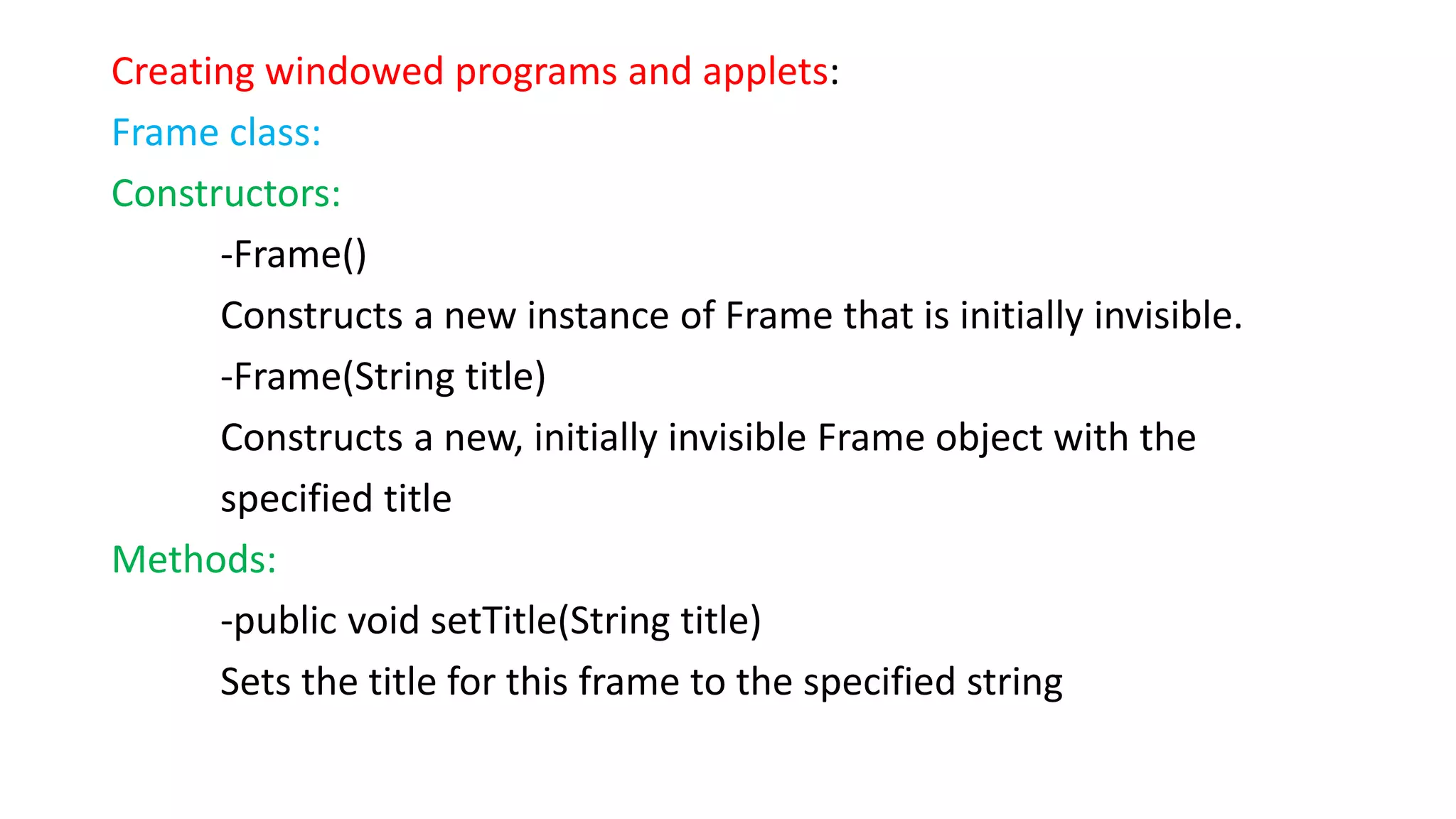 Creating windowed programs and applets:

Frame class:

Constructors:

-Frame()

Constructs a new instance of Frame that is initially invisible.

-Frame(String title)

Constructs a new, initially invisible Frame object with the specified title

Methods:

-public void setTitle(String title)

Sets the title for this frame to the specified string